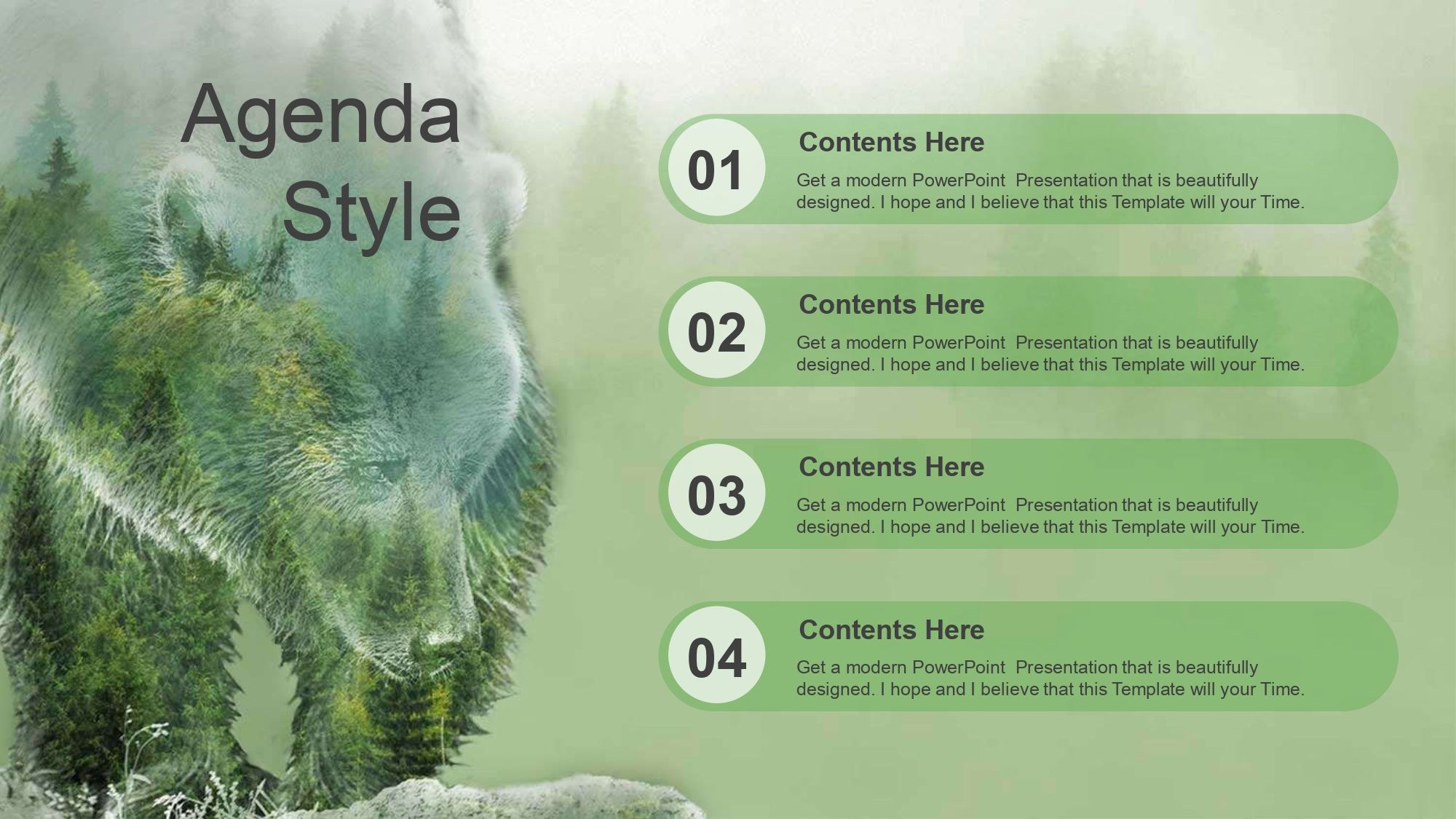 Agenda Style

01
Contents Here
Get a modern PowerPoint Presentation that is beautifully designed. I hope and I believe that this Template will your Time.

02
Contents Here
Get a modern PowerPoint Presentation that is beautifully designed. I hope and I believe that this Template will your Time.

03
Contents Here
Get a modern PowerPoint Presentation that is beautifully designed. I hope and I believe that this Template will your Time.

04
Contents Here
Get a modern PowerPoint Presentation that is beautifully designed. I hope and I believe that this Template will your Time.